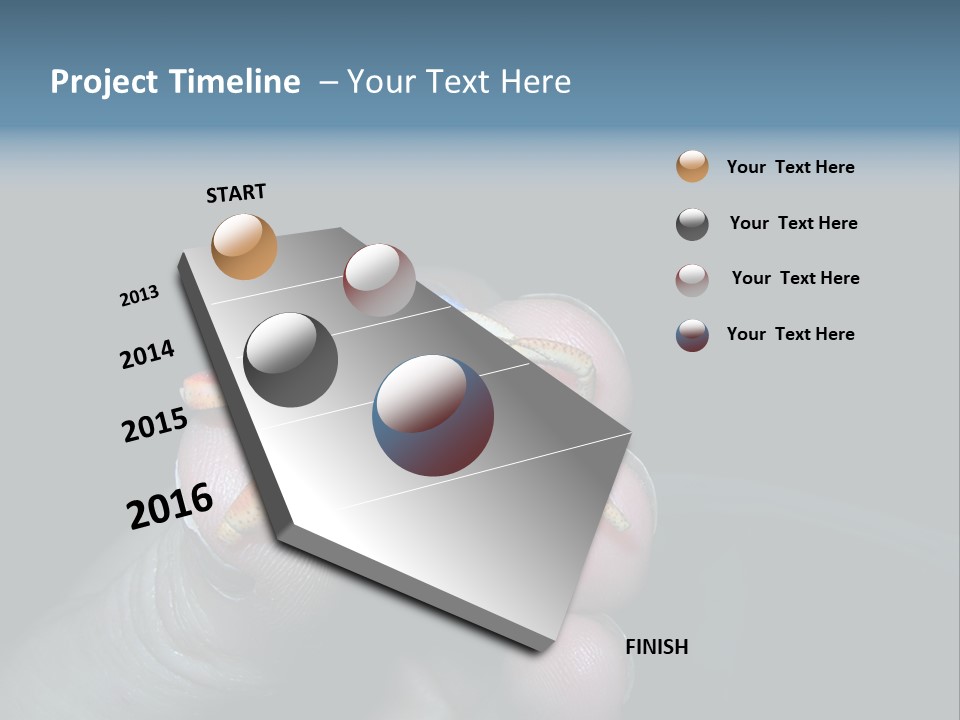 Project Timeline – Your Text Here

START

2013

2014

2015

2016

FINISH

Your Text Here

Your Text Here

Your Text Here

Your Text Here